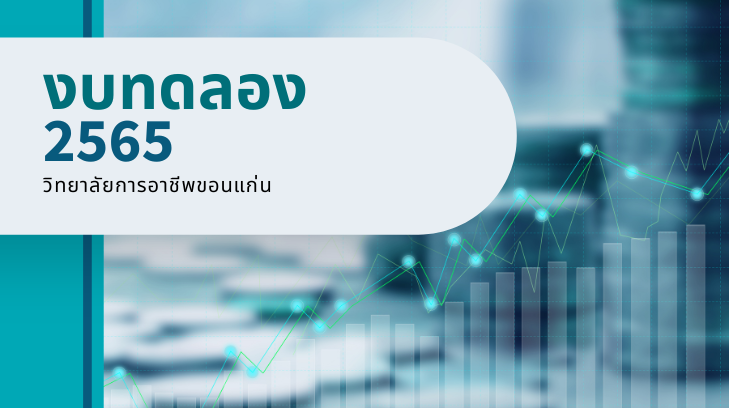 งบทดลอง
2565
วิทยาลัยการอาชีพขอนแก่น